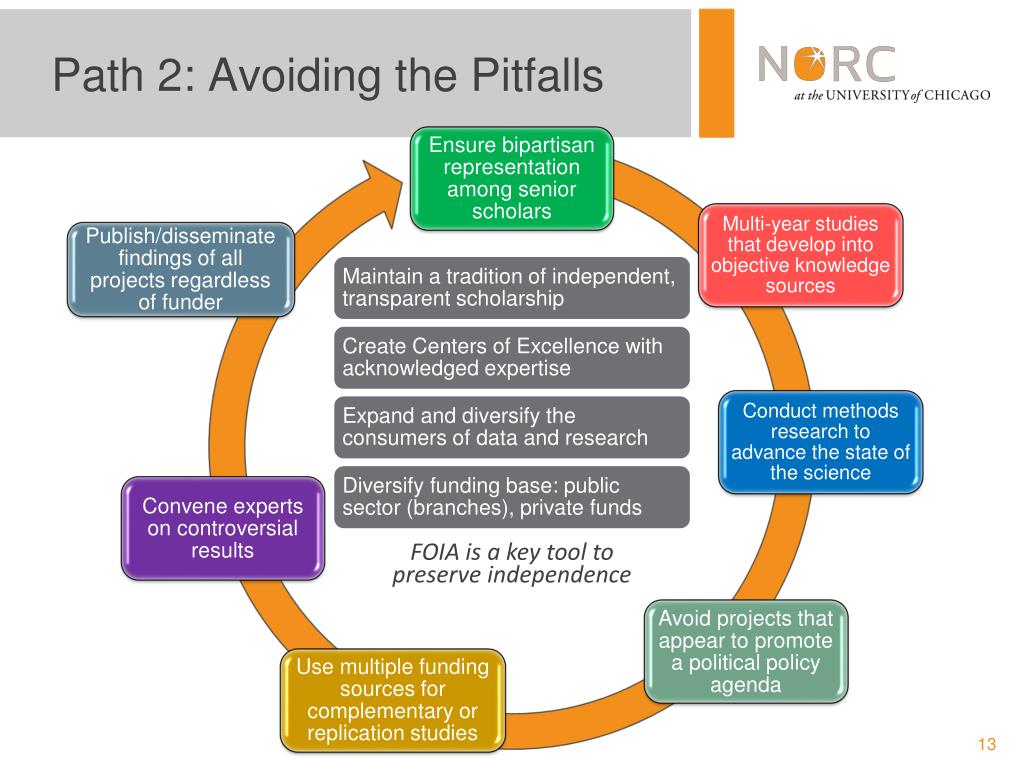 Path 2: Avoiding the Pitfalls

NORC
at the UNIVERSITY of CHICAGO

Ensure bipartisan representation among senior scholars

Multi-year studies that develop into objective knowledge sources

Conduct methods research to advance the state of the science

Avoid projects that appear to promote a political policy agenda

Use multiple funding sources for complementary or replication studies

Convene experts on controversial results

Publish/disseminate findings of all projects regardless of funder

Maintain a tradition of independent, transparent scholarship

Create Centers of Excellence with acknowledged expertise

Expand and diversify the consumers of data and research

Diversify funding base: public sector (branches), private funds

FOIA is a key tool to preserve independence

13